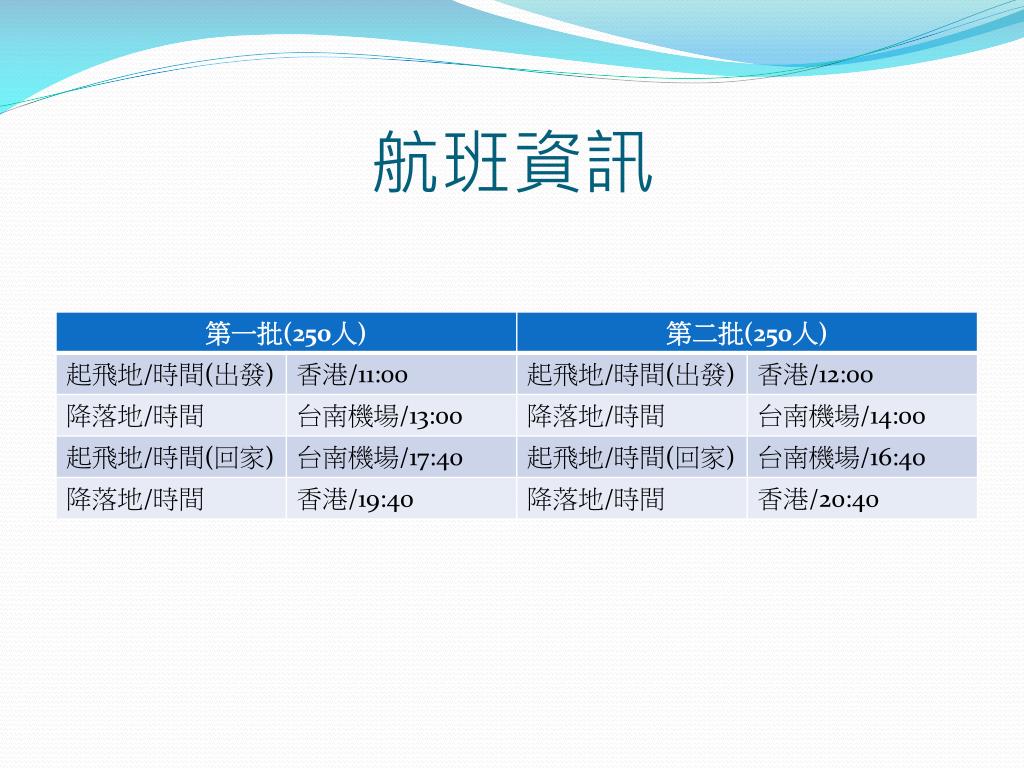 航班資訊

| 第一批(250人) | | 第二批(250人) | |
|---|---|---|---|
| 起飛地/時間(出發) | 香港/11:00 | 起飛地/時間(出發) | 香港/12:00 |
| 降落地/時間 | 台南機場/13:00 | 降落地/時間 | 台南機場/14:00 |
| 起飛地/時間(回家) | 台南機場/17:40 | 起飛地/時間(回家) | 台南機場/16:40 |
| 降落地/時間 | 香港/19:40 | 降落地/時間 | 香港/20:40 |